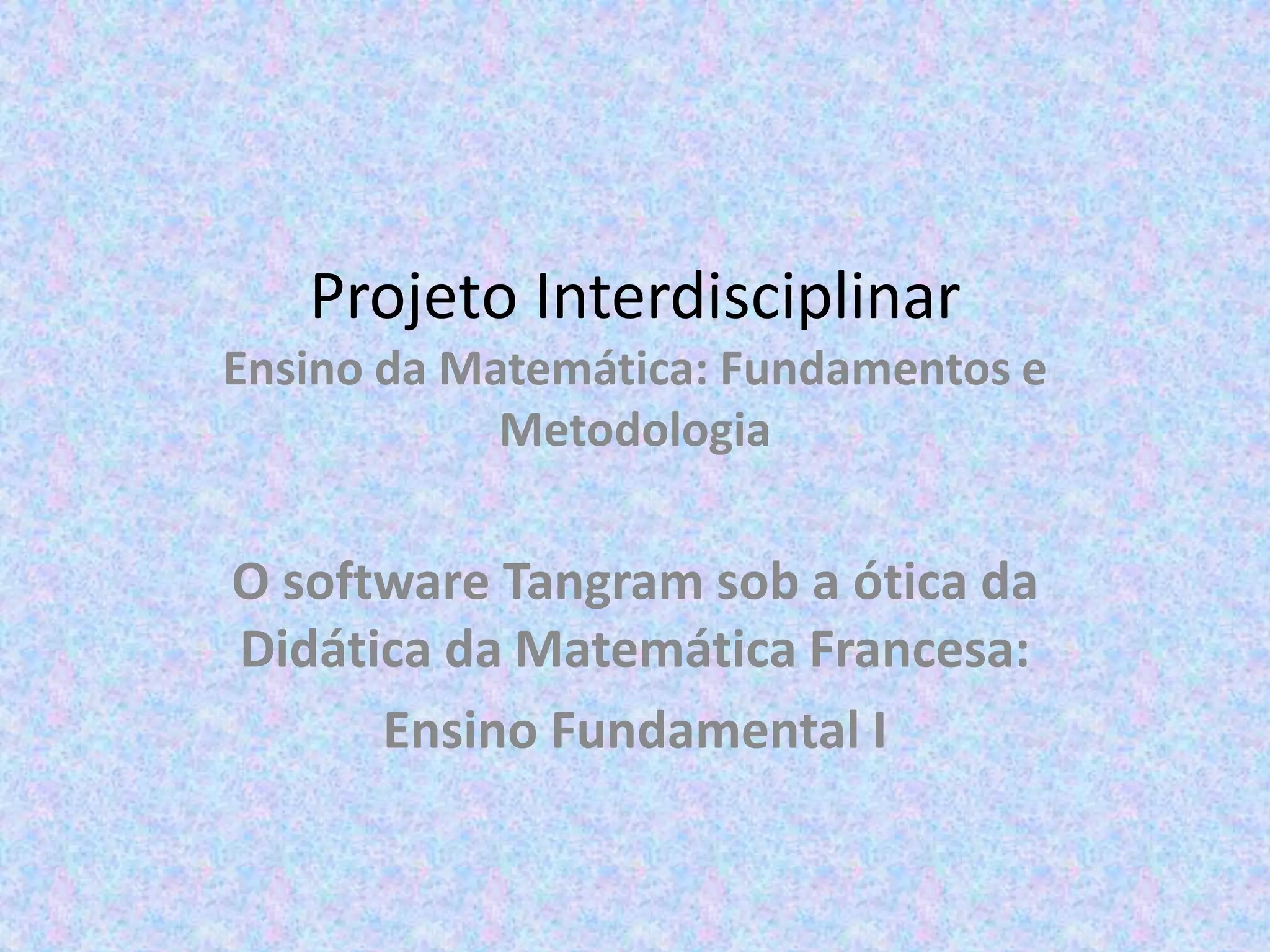 Projeto Interdisciplinar

Ensino da Matemática: Fundamentos e Metodologia

O software Tangram sob a ótica da Didática da Matemática Francesa:

Ensino Fundamental I